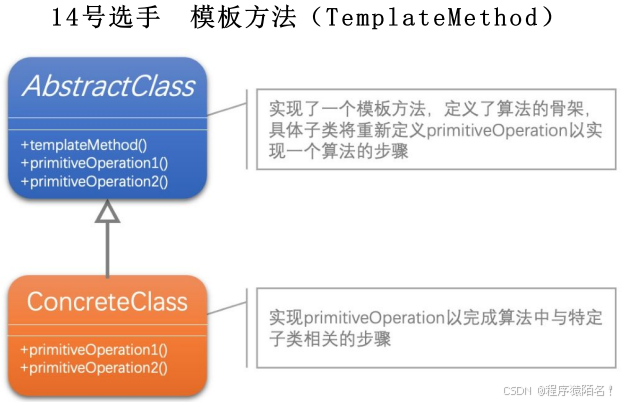 14号选手 模板方法（TemplateMethod）

AbstractClass

+templateMethod()
+primitiveOperation1()
+primitiveOperation2()

实现了一个模板方法，定义了算法的骨架，具体子类将重新定义primitiveOperation以实现一个算法的步骤

ConcreteClass

+primitiveOperation1()
+primitiveOperation2()

实现primitiveOperation以完成算法中与特定子类相关的步骤

CSDN @程序猿陌名！